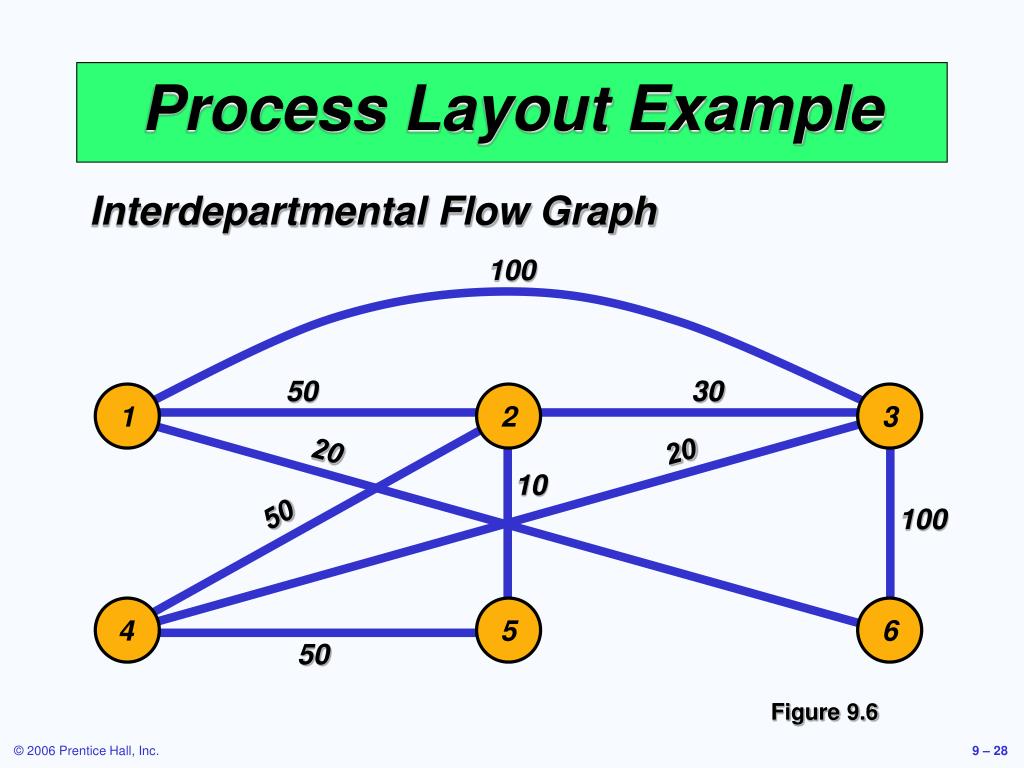 Process Layout Example

Interdepartmental Flow Graph

100

50

30

1

2

3

20

20

10

50

100

4

5

6

50

Figure 9.6

© 2006 Prentice Hall, Inc.

9 – 28